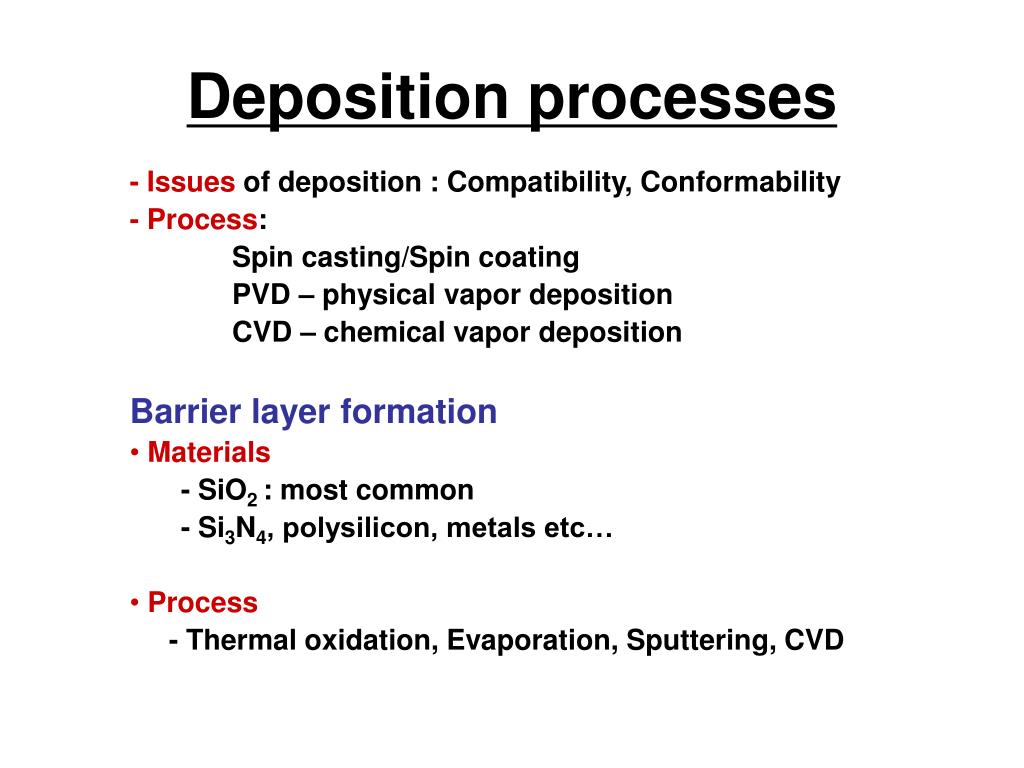 Deposition processes

- Issues of deposition : Compatibility, Conformability
- Process:
Spin casting/Spin coating
PVD – physical vapor deposition
CVD – chemical vapor deposition

Barrier layer formation
• Materials
- $SiO_2$ : most common
- $Si_3N_4$, polysilicon, metals etc…

• Process
- Thermal oxidation, Evaporation, Sputtering, CVD